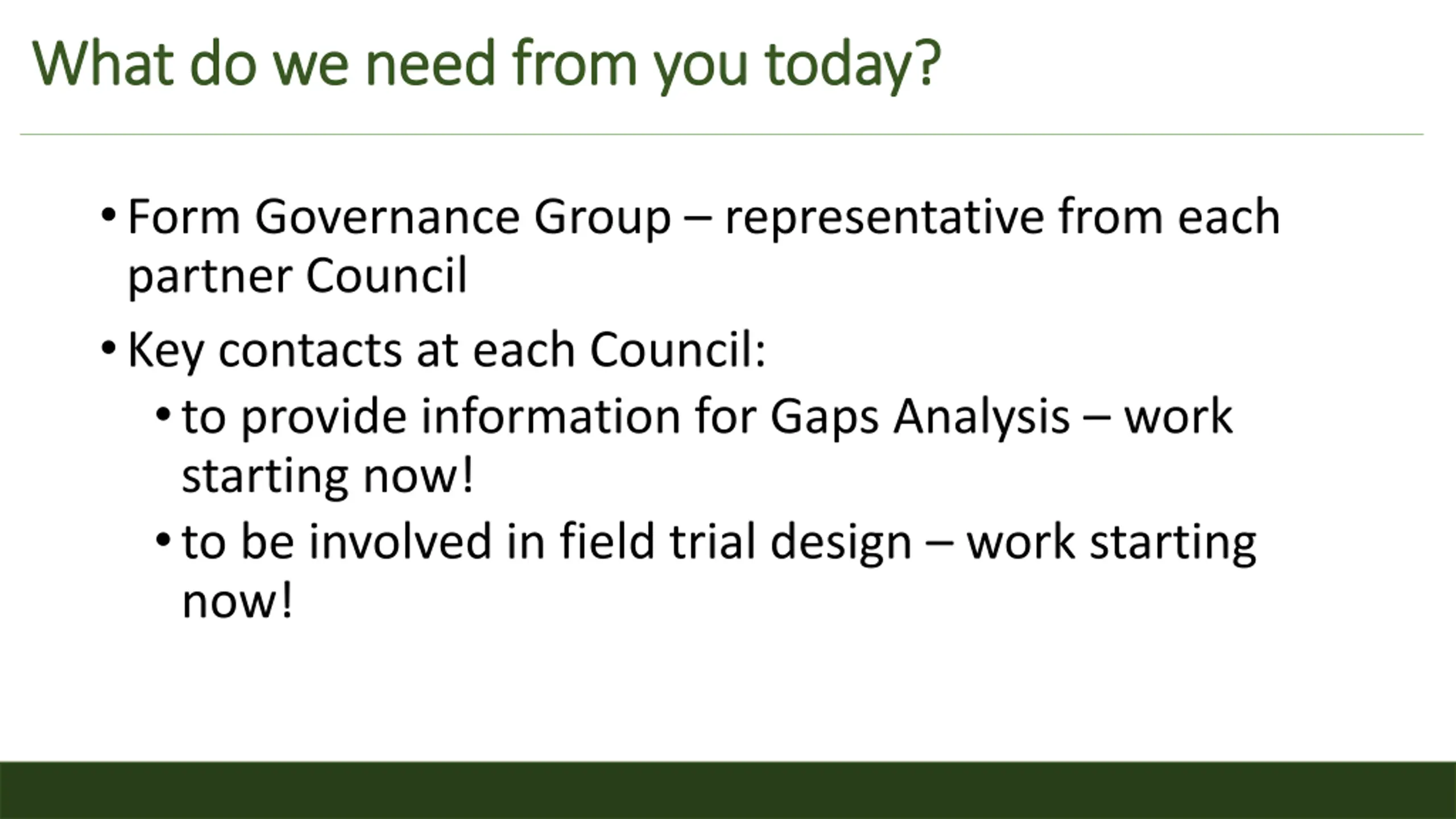 What do we need from you today?

• Form Governance Group – representative from each partner Council

• Key contacts at each Council:

  • to provide information for Gaps Analysis – work starting now!

  • to be involved in field trial design – work starting now!